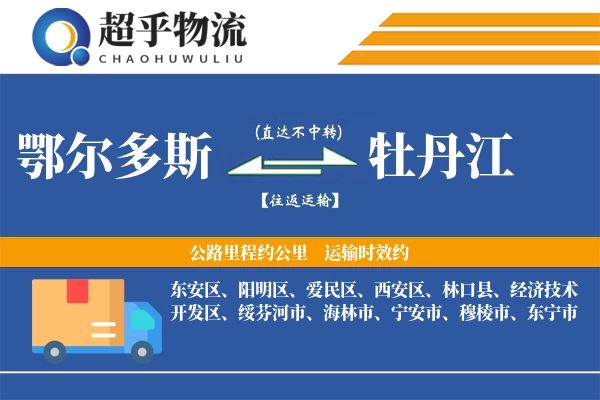 超乎物流
CHAOHUWULIU

鄂尔多斯 (直达不中转) 【往返运输】 牡丹江

公路里程约公里 运输时效约

东安区、阳明区、爱民区、西安区、林口县、经济技术开发区、绥芬河市、海林市、宁安市、穆棱市、东宁市